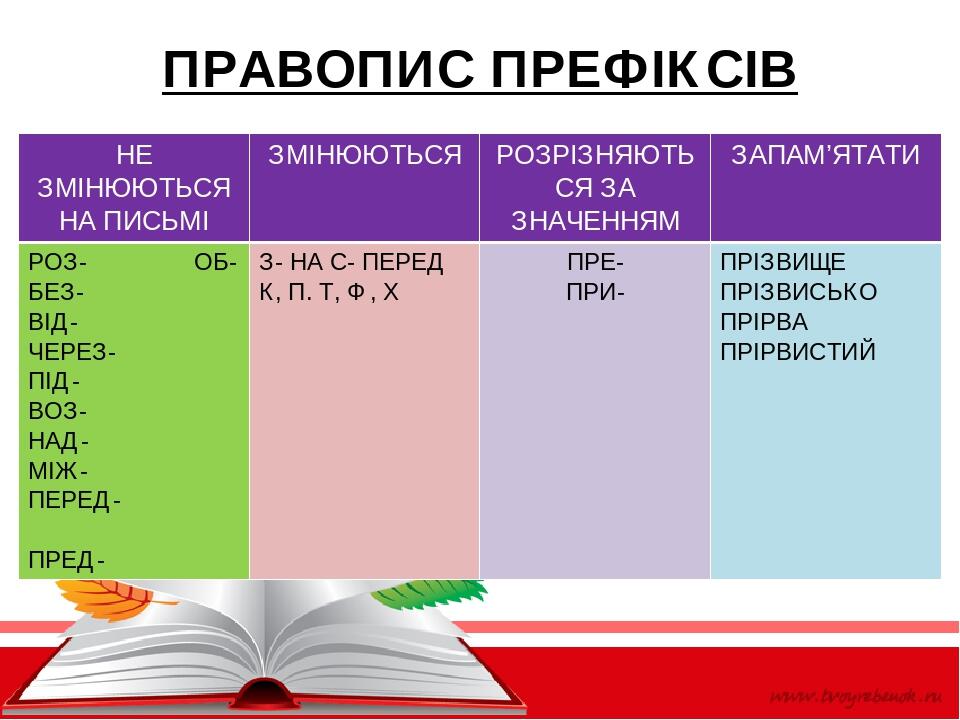 ПРАВОПИС ПРЕФІКСІВ

| НЕ ЗМІНЮЮТЬСЯ НА ПИСЬМІ | ЗМІНЮЮТЬСЯ | РОЗРІЗНЯЮТЬСЯ ЗА ЗНАЧЕННЯМ | ЗАПАМ'ЯТАТИ |
|---|---|---|---|
| РОЗ- ОБ- БЕЗ- ВІД- ЧЕРЕЗ- ПІД- ВОЗ- НАД- МІЖ- ПЕРЕД- ПРЕД- | З- НА С- ПЕРЕД К, П. Т, Ф , Х | ПРЕ- ПРИ- | ПРІЗВИЩЕ ПРІЗВИСЬКО ПРІРВА ПРІРВИСТИЙ |

www.tvoyrebenok.ru